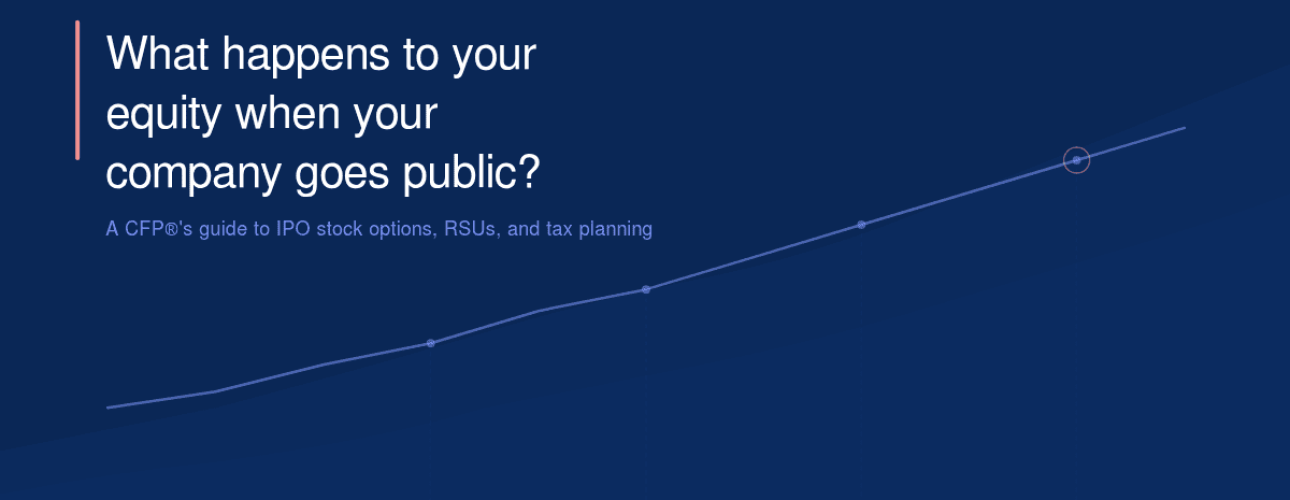 What happens to your equity when your company goes public?

A CFP®'s guide to IPO stock options, RSUs, and tax planning